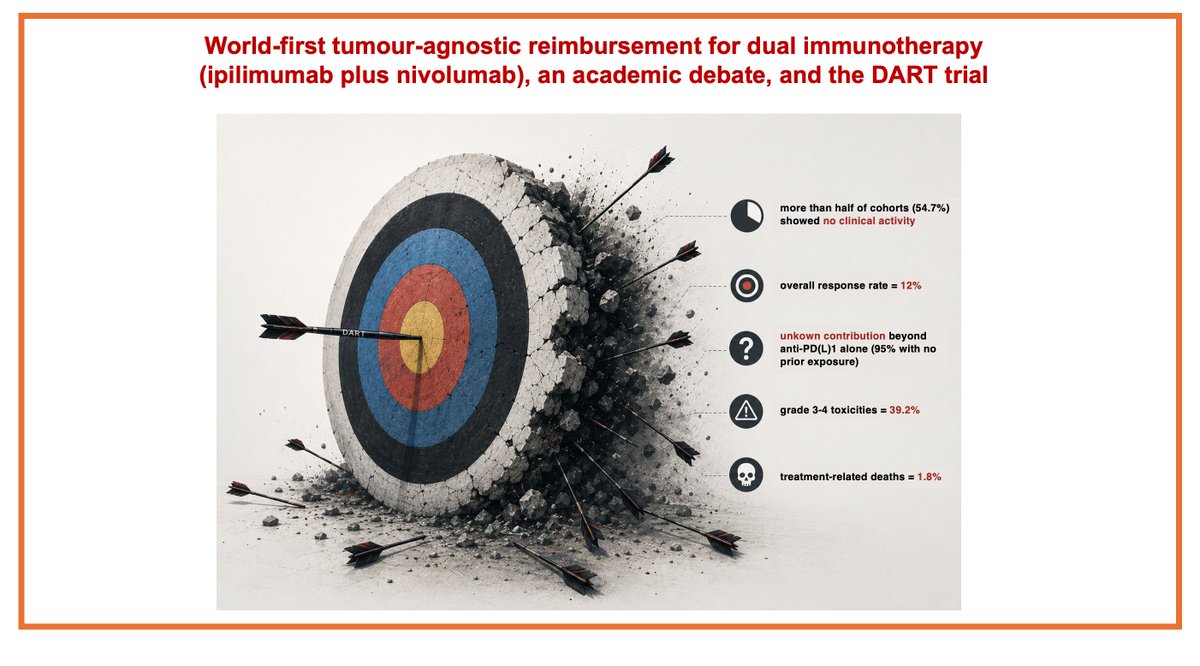 World-first tumour-agnostic reimbursement for dual immunotherapy (ipilimumab plus nivolumab), an academic debate, and the DART trial

DART

more than half of cohorts (54.7%) showed no clinical activity

overall response rate = 12%

unkown contribution beyond anti-PD(L)1 alone (95% with no prior exposure)

grade 3-4 toxicities = 39.2%

treatment-related deaths = 1.8%